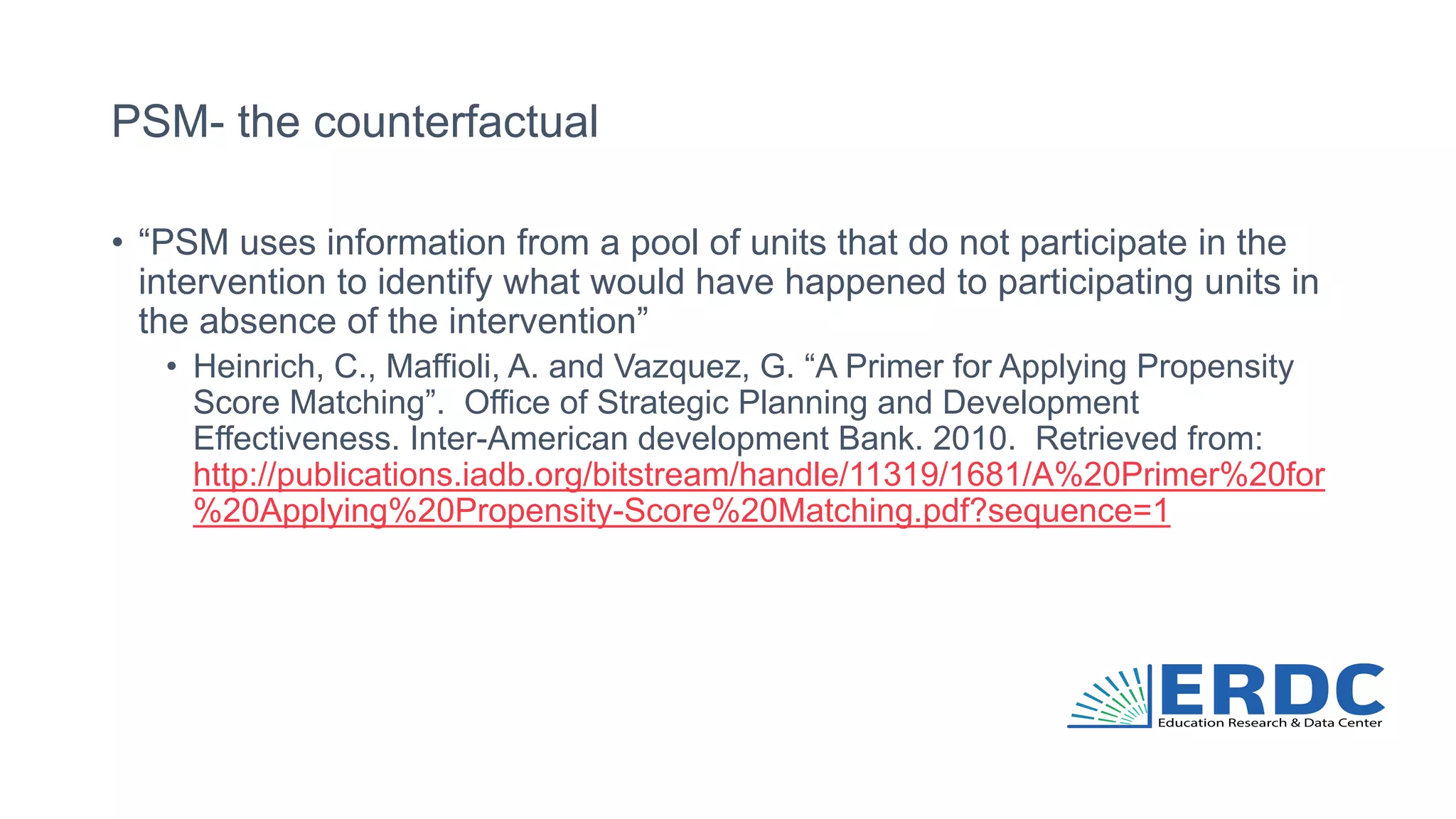 PSM- the counterfactual

• “PSM uses information from a pool of units that do not participate in the intervention to identify what would have happened to participating units in the absence of the intervention”

• Heinrich, C., Maffioli, A. and Vazquez, G. “A Primer for Applying Propensity Score Matching”. Office of Strategic Planning and Development Effectiveness. Inter-American development Bank. 2010. Retrieved from: http://publications.iadb.org/bitstream/handle/11319/1681/A%20Primer%20for%20Applying%20Propensity-Score%20Matching.pdf?sequence=1

ERDC
Education Research & Data Center